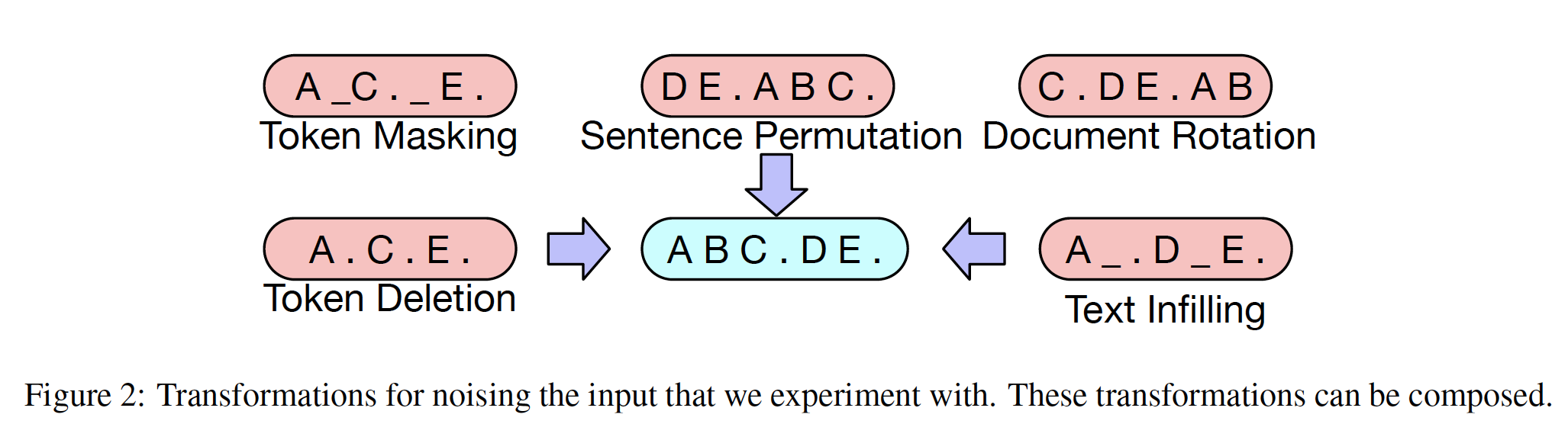 A _ C . _ E .
Token Masking

D E . A B C .
Sentence Permutation

C . D E . A B
Document Rotation

A . C . E .
Token Deletion

A B C . D E .

A _ . D _ E .
Text Infilling

Figure 2: Transformations for noising the input that we experiment with. These transformations can be composed.